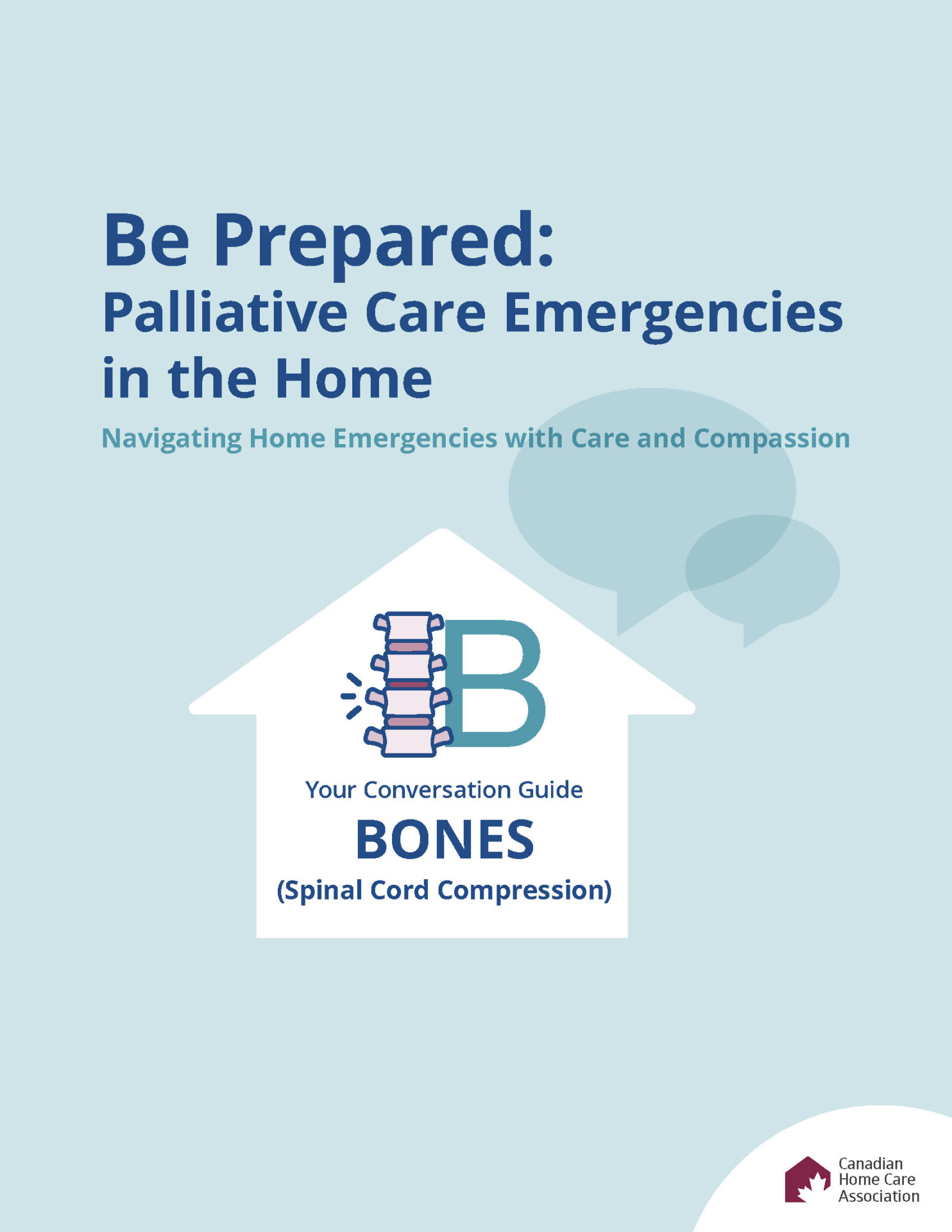 Be Prepared:
Palliative Care Emergencies in the Home

Navigating Home Emergencies with Care and Compassion

B

Your Conversation Guide

BONES

(Spinal Cord Compression)

Canadian Home Care Association